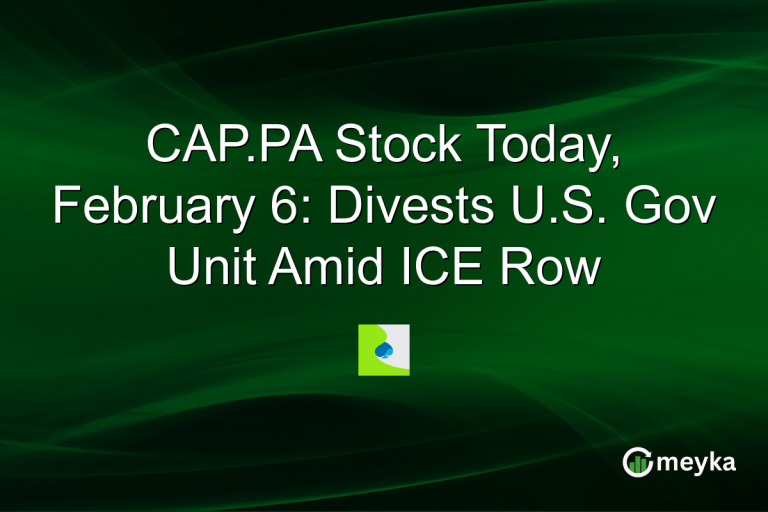 CAP.PA Stock Today, February 6: Divests U.S. Gov Unit Amid ICE Row

meyka